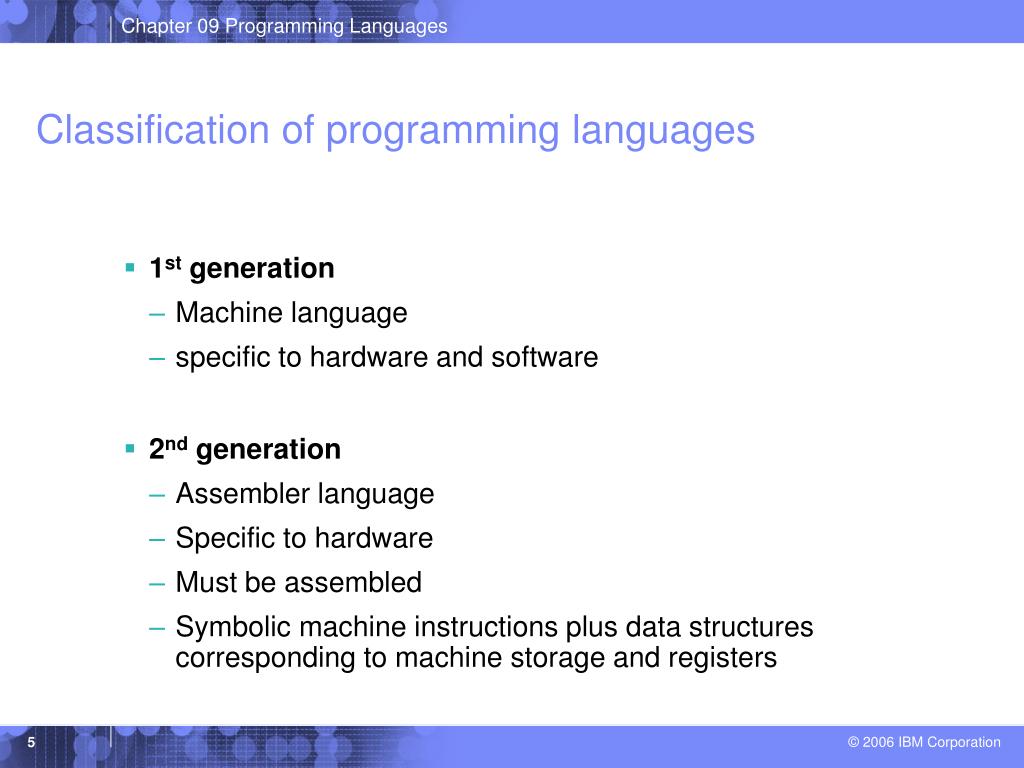 Chapter 09 Programming Languages

Classification of programming languages

▪ 1st generation
– Machine language
– specific to hardware and software

▪ 2nd generation
– Assembler language
– Specific to hardware
– Must be assembled
– Symbolic machine instructions plus data structures corresponding to machine storage and registers

5

© 2006 IBM Corporation